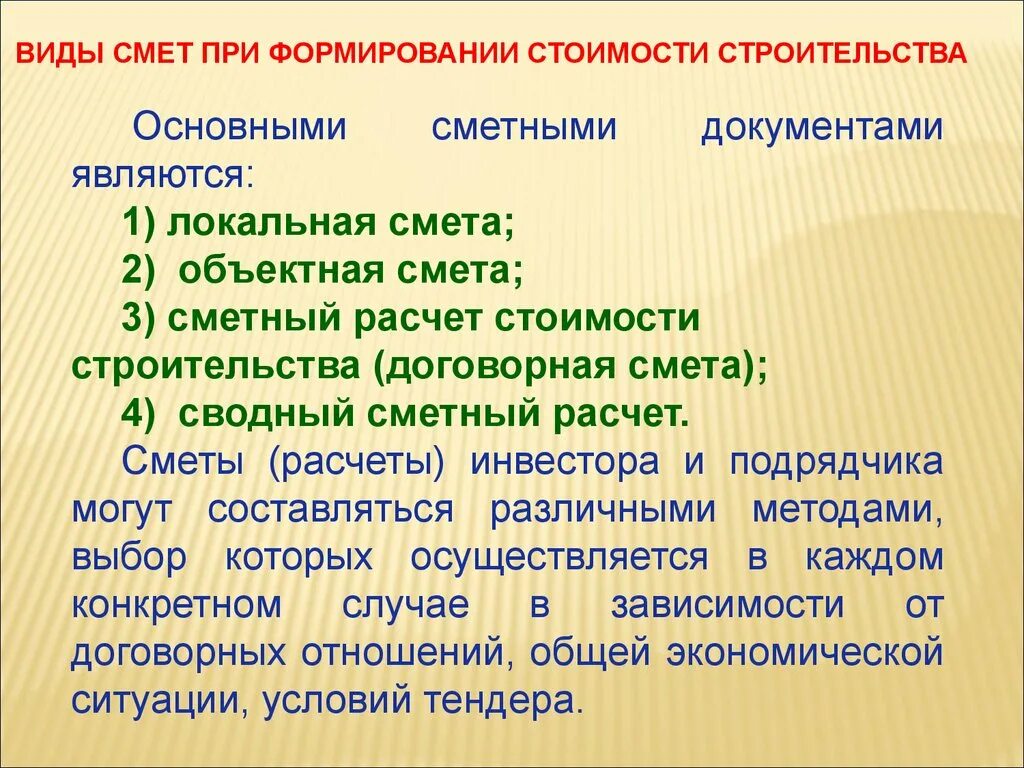 ВИДЫ СМЕТ ПРИ ФОРМИРОВАНИИ СТОИМОСТИ СТРОИТЕЛЬСТВА

Основными сметными документами являются:

1) локальная смета;

2) объектная смета;

3) сметный расчет стоимости строительства (договорная смета);

4) сводный сметный расчет.

Сметы (расчеты) инвестора и подрядчика могут составляться различными методами, выбор которых осуществляется в каждом конкретном случае в зависимости от договорных отношений, общей экономической ситуации, условий тендера.